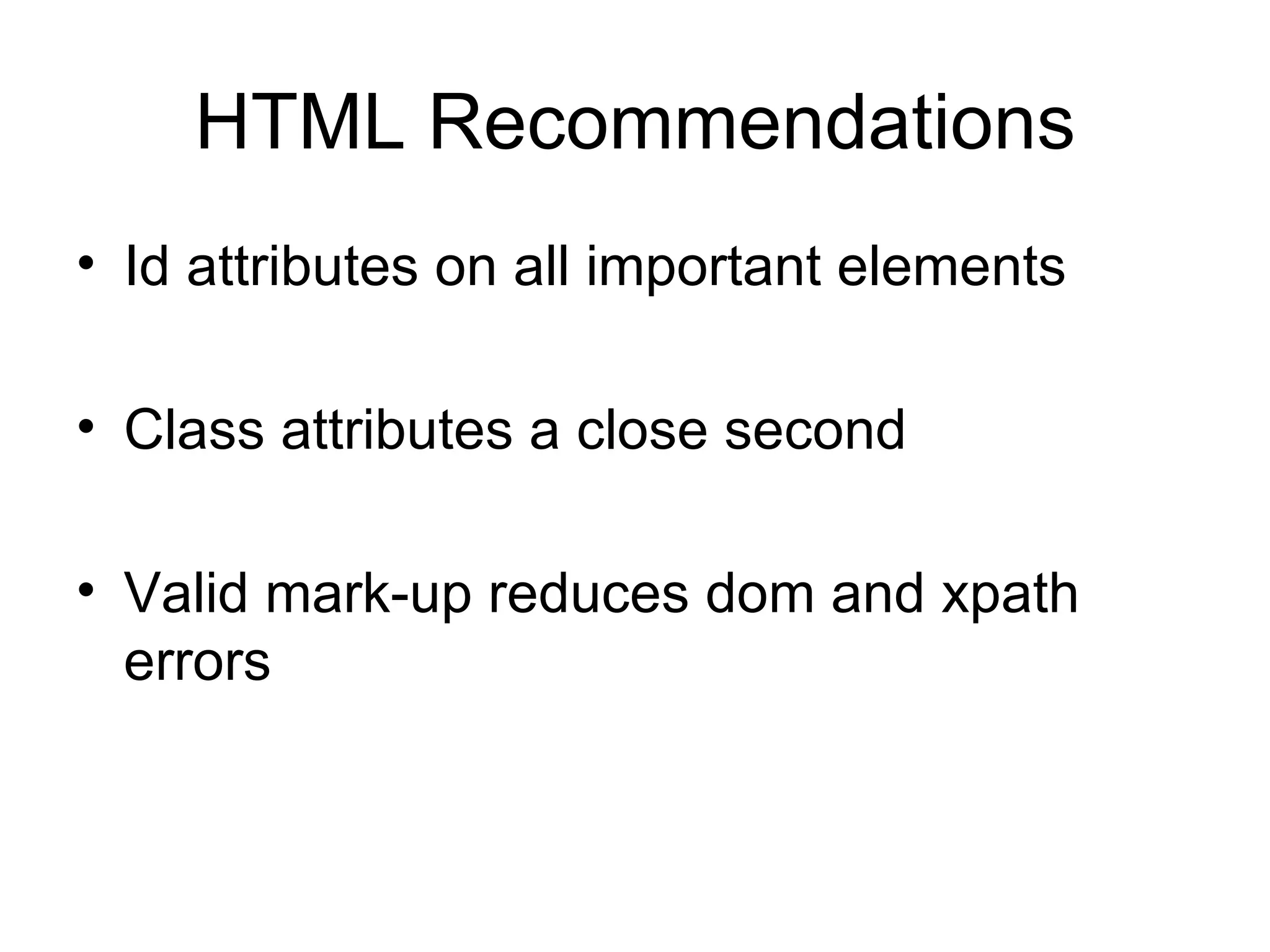 HTML Recommendations

• Id attributes on all important elements

• Class attributes a close second

• Valid mark-up reduces dom and xpath errors